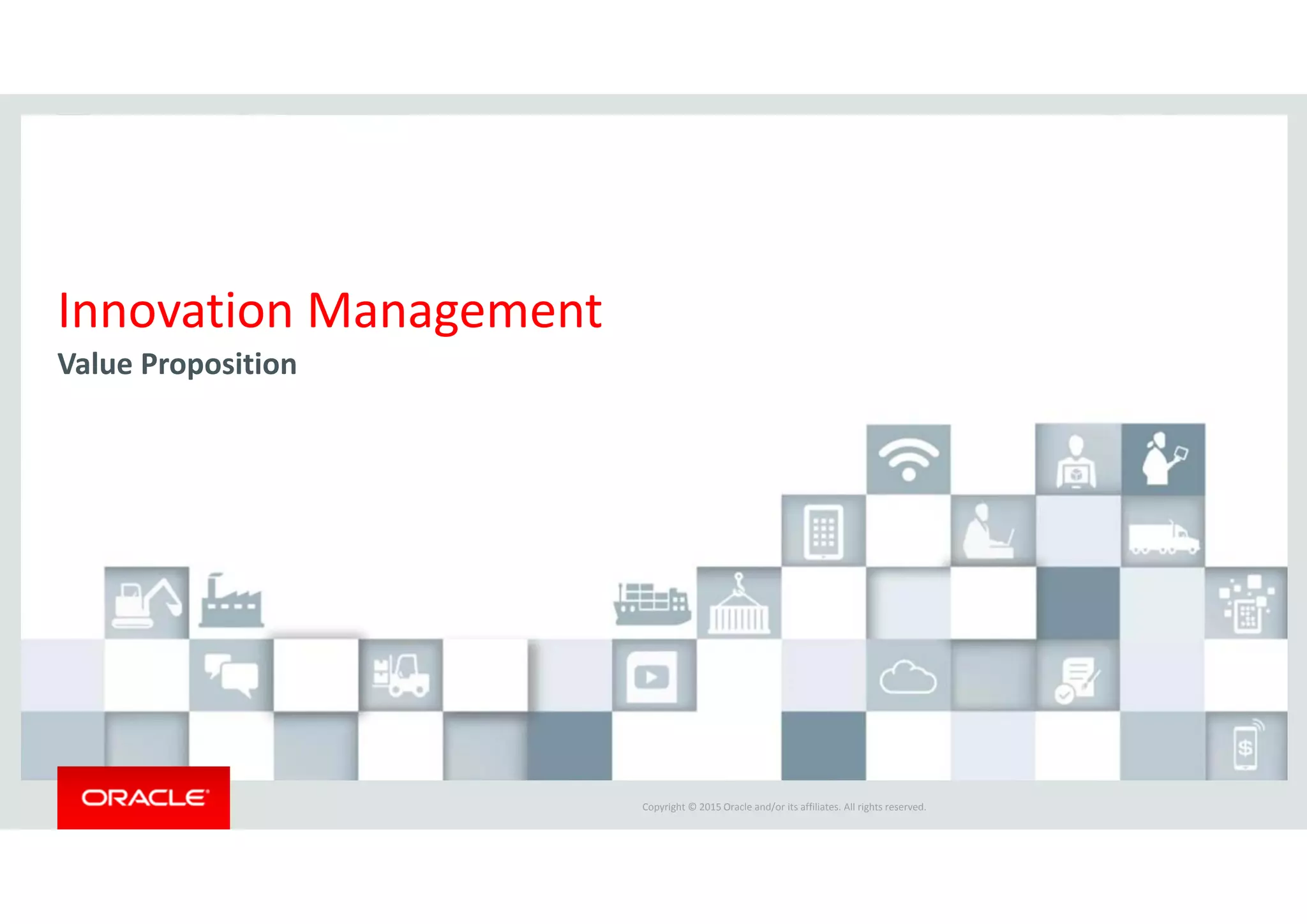 Innovation Management

Value Proposition

ORACLE

Copyright © 2015 Oracle and/or its affiliates. All rights reserved.